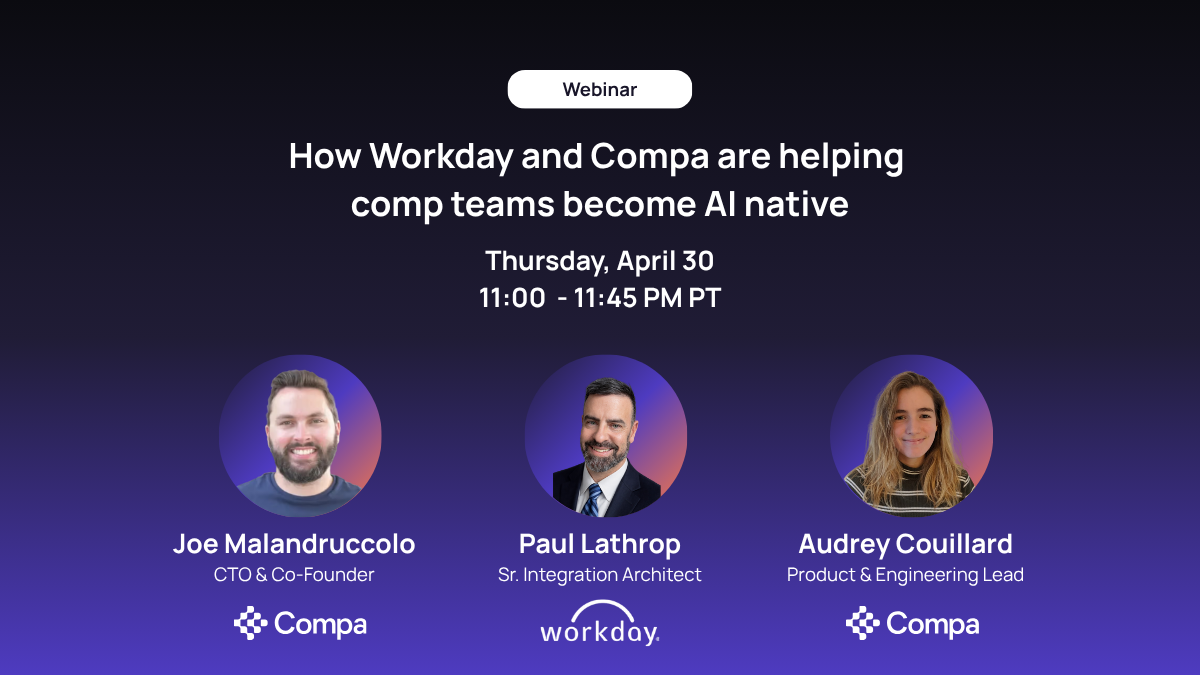 Webinar

How Workday and Compa are helping comp teams become AI native

Thursday, April 30
11:00 - 11:45 PM PT

Joe Malandruccolo
CTO & Co-Founder
Compa

Paul Lathrop
Sr. Integration Architect
workday.

Audrey Couillard
Product & Engineering Lead
Compa